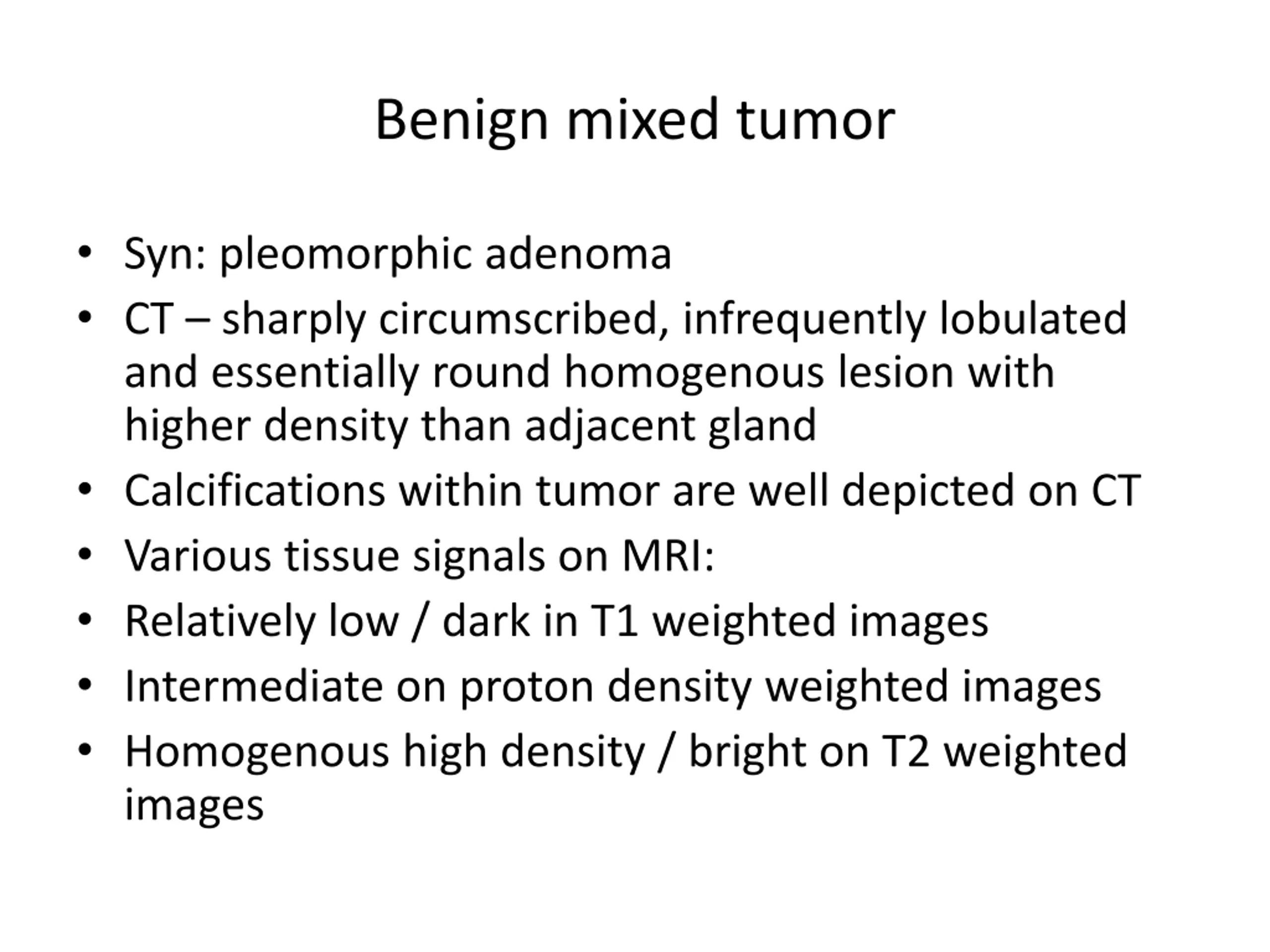 Benign mixed tumor

• Syn: pleomorphic adenoma
• CT – sharply circumscribed, infrequently lobulated and essentially round homogenous lesion with higher density than adjacent gland
• Calcifications within tumor are well depicted on CT
• Various tissue signals on MRI:
• Relatively low / dark in T1 weighted images
• Intermediate on proton density weighted images
• Homogenous high density / bright on T2 weighted images